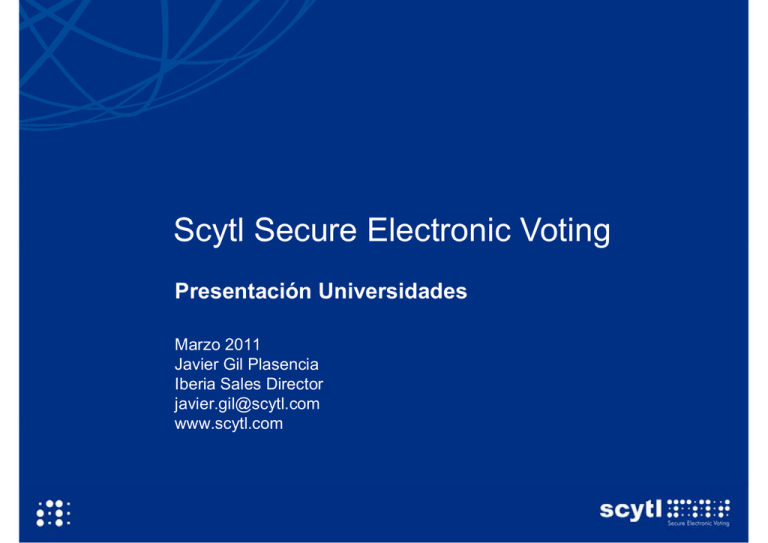 Scytl Secure Electronic Voting

Presentación Universidades

Marzo 2011
Javier Gil Plasencia
Iberia Sales Director
javier.gil@scytl.com
www.scytl.com

scytl
Secure Electronic Voting